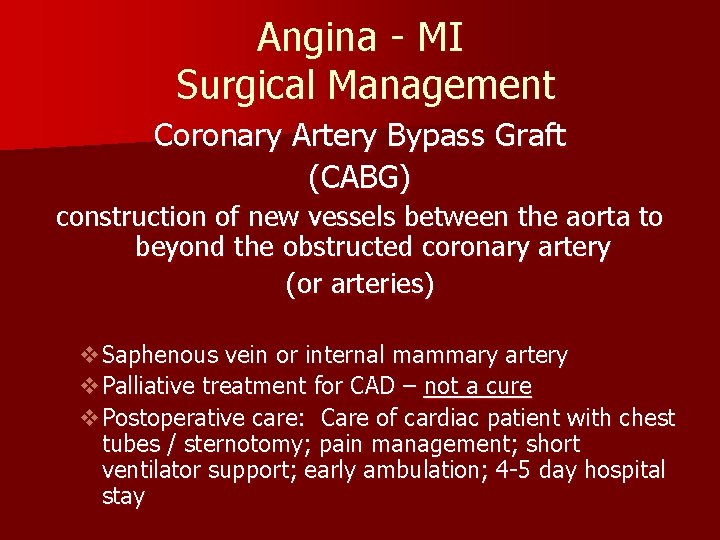 Angina - MI
Surgical Management

Coronary Artery Bypass Graft
(CABG)
construction of new vessels between the aorta to beyond the obstructed coronary artery
(or arteries)

❖ Saphenous vein or internal mammary artery
❖ Palliative treatment for CAD – not a cure
❖ Postoperative care: Care of cardiac patient with chest tubes / sternotomy; pain management; short ventilator support; early ambulation; 4-5 day hospital stay